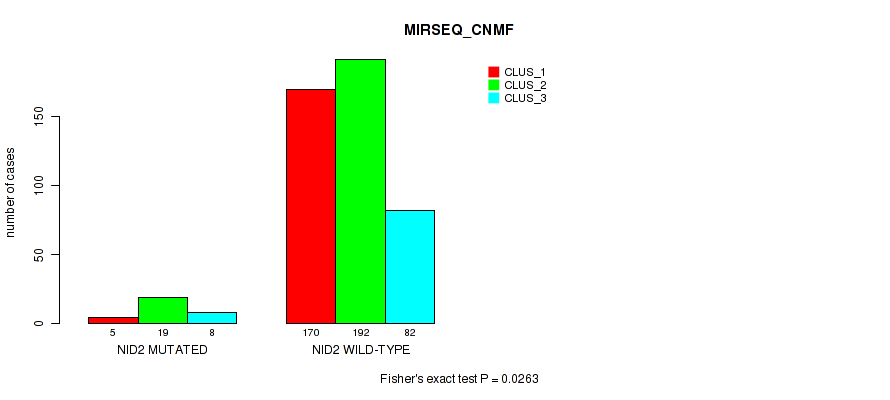 MIRSEQ_CNMF

CLUS_1
CLUS_2
CLUS_3

number of cases

0
50
100
150

5
19
8
NID2 MUTATED

170
192
82
NID2 WILD-TYPE

Fisher's exact test P = 0.0263